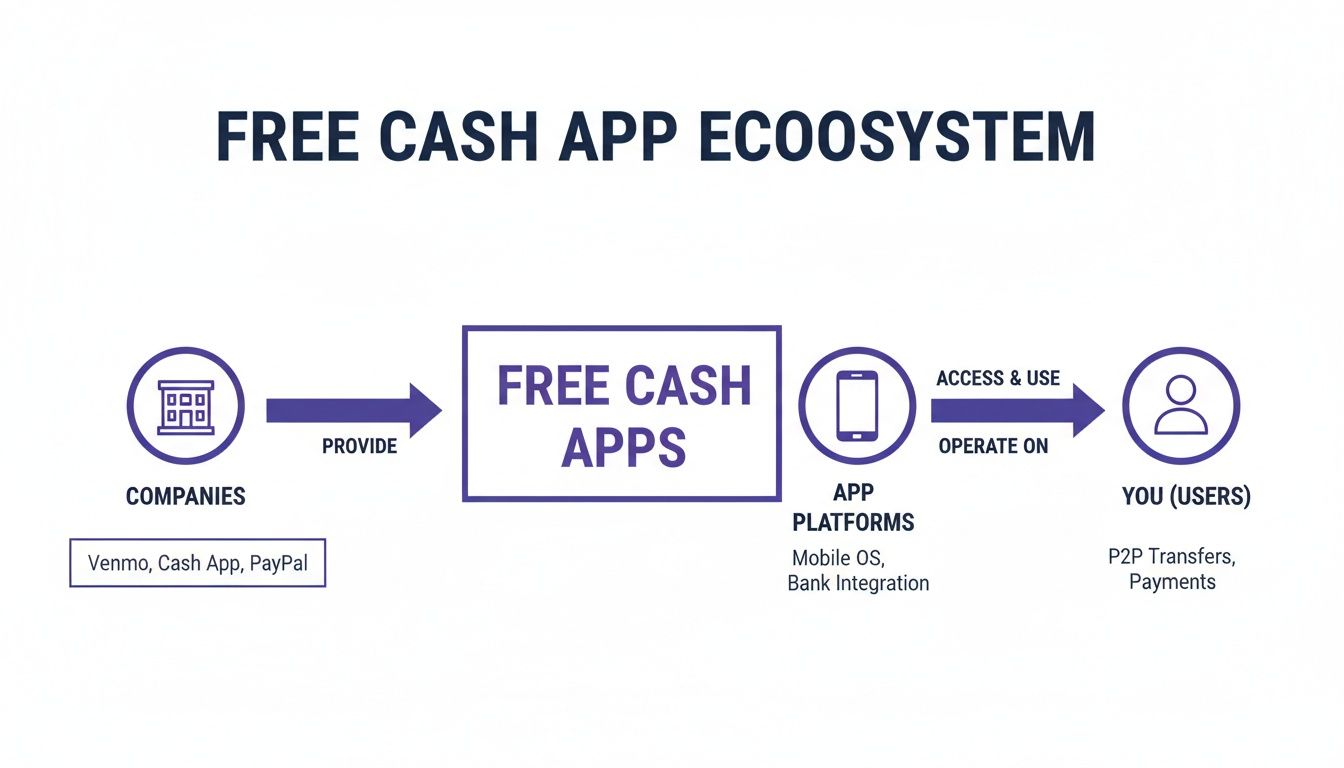 FREE CASH APP ECOOSYSTEM

COMPANIES

Venmo, Cash App, PayPal

PROVIDE

FREE CASH APPS

APP PLATFORMS

Mobile OS, Bank Integration

ACCESS & USE

OPERATE ON

YOU (USERS)

P2P Transfers, Payments